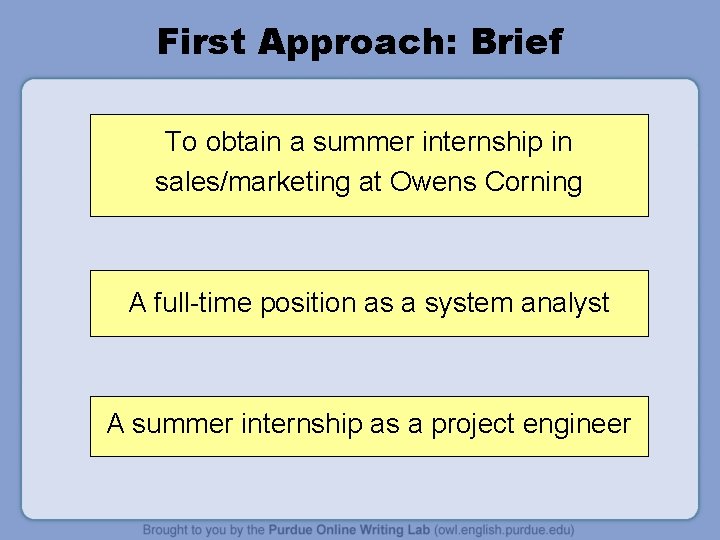 First Approach: Brief

To obtain a summer internship in sales/marketing at Owens Corning

A full-time position as a system analyst

A summer internship as a project engineer

Brought to you by the Purdue Online Writing Lab (owl.english.purdue.edu)